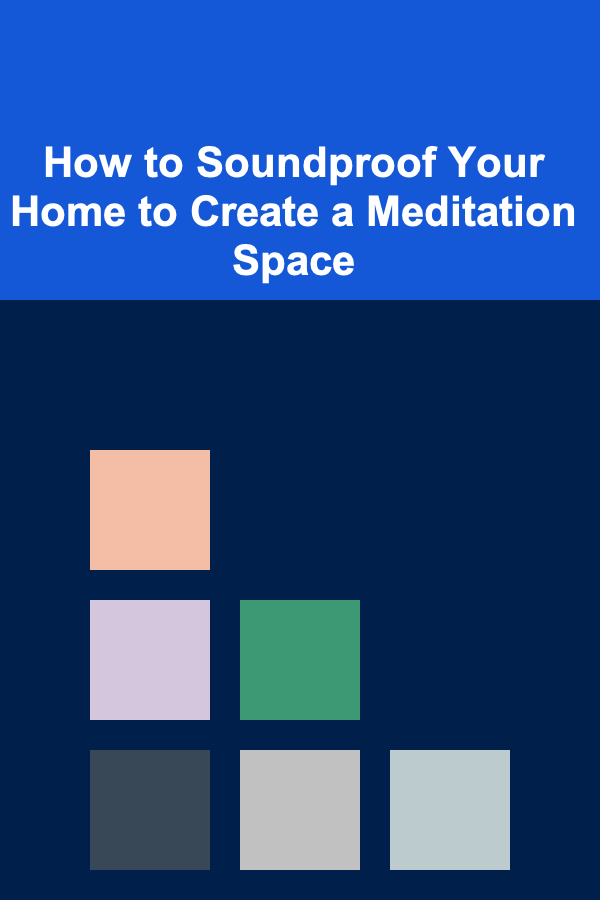 How to Soundproof Your Home to Create a Meditation Space